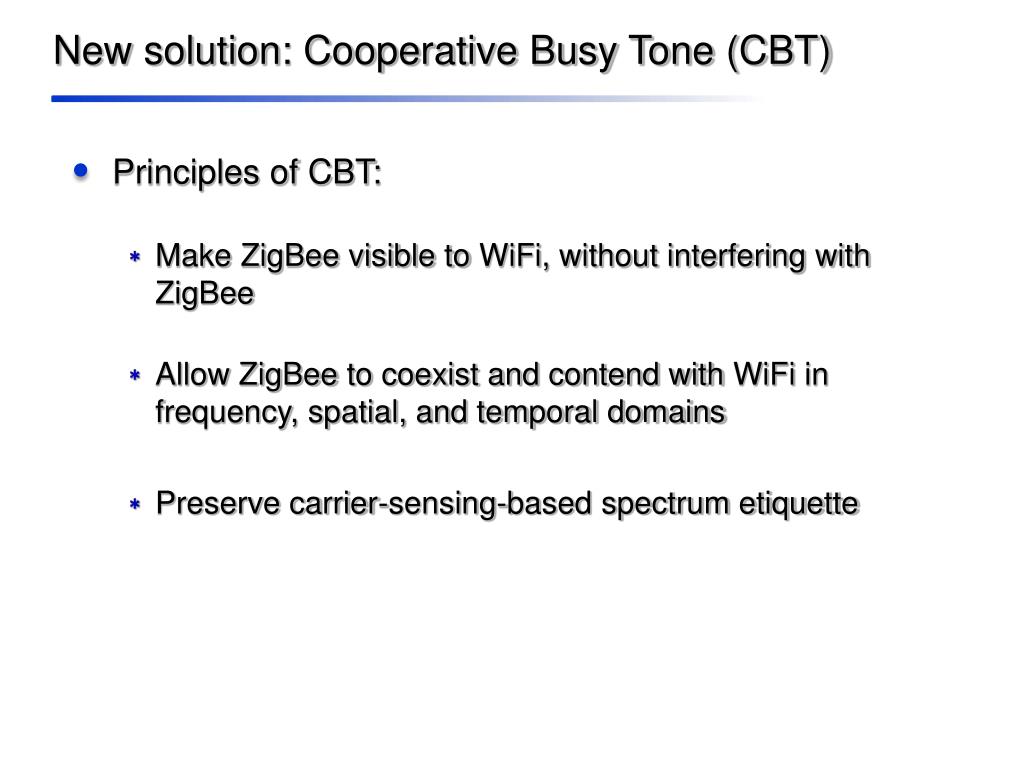 New solution: Cooperative Busy Tone (CBT)

• Principles of CBT:

* Make ZigBee visible to WiFi, without interfering with ZigBee

* Allow ZigBee to coexist and contend with WiFi in frequency, spatial, and temporal domains

* Preserve carrier-sensing-based spectrum etiquette